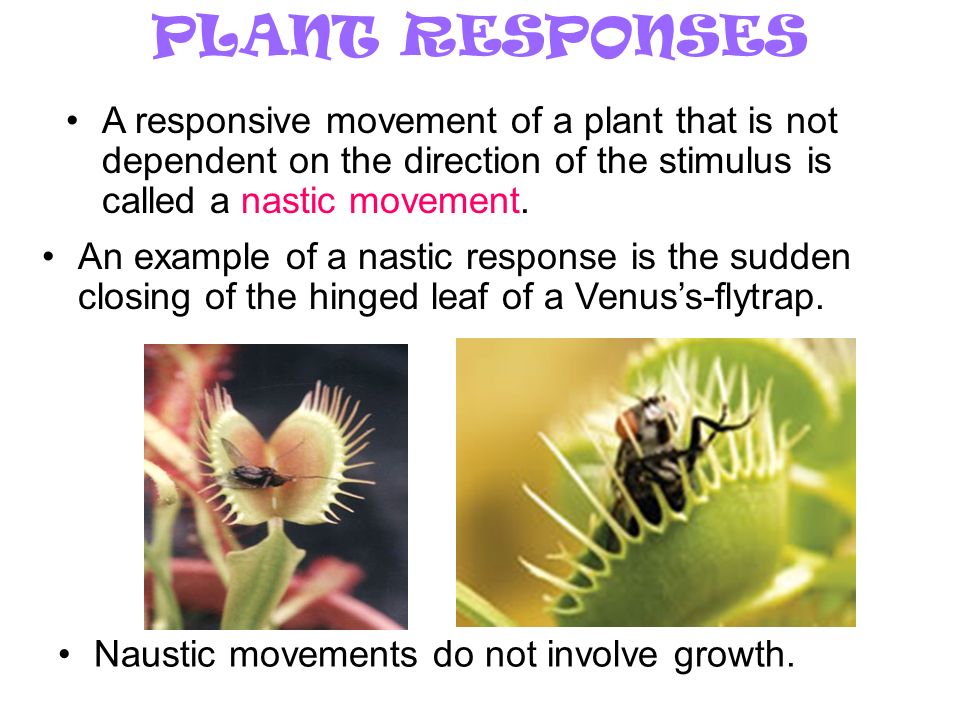 PLANT RESPONSES

• A responsive movement of a plant that is not dependent on the direction of the stimulus is called a nastic movement.

• An example of a nastic response is the sudden closing of the hinged leaf of a Venus's-flytrap.

• Naustic movements do not involve growth.